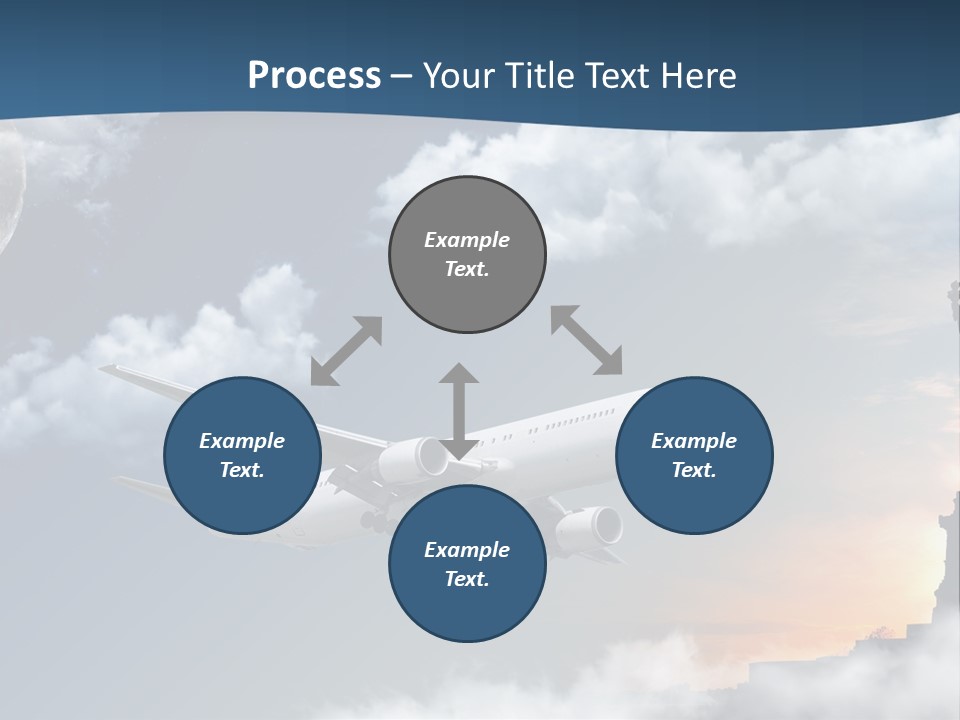 Process – Your Title Text Here

Example Text.

Example Text.

Example Text.

Example Text.